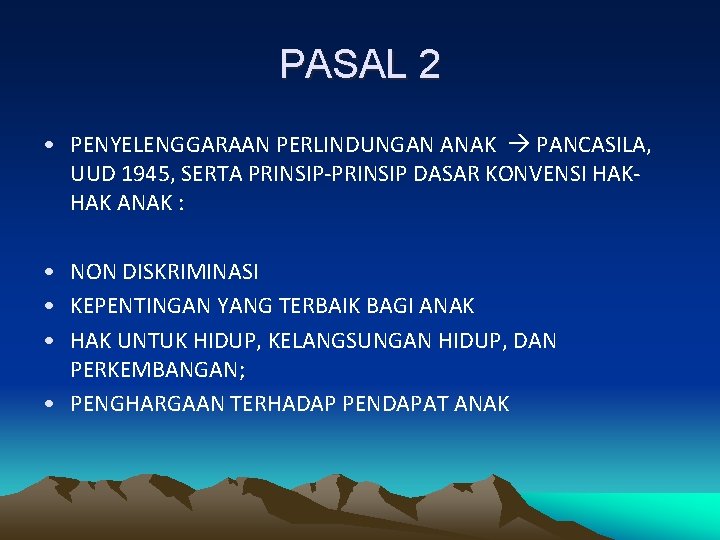 PASAL 2

• PENYELENGGARAAN PERLINDUNGAN ANAK → PANCASILA, UUD 1945, SERTA PRINSIP-PRINSIP DASAR KONVENSI HAK-HAK ANAK :

• NON DISKRIMINASI
• KEPENTINGAN YANG TERBAIK BAGI ANAK
• HAK UNTUK HIDUP, KELANGSUNGAN HIDUP, DAN PERKEMBANGAN;
• PENGHARGAAN TERHADAP PENDAPAT ANAK